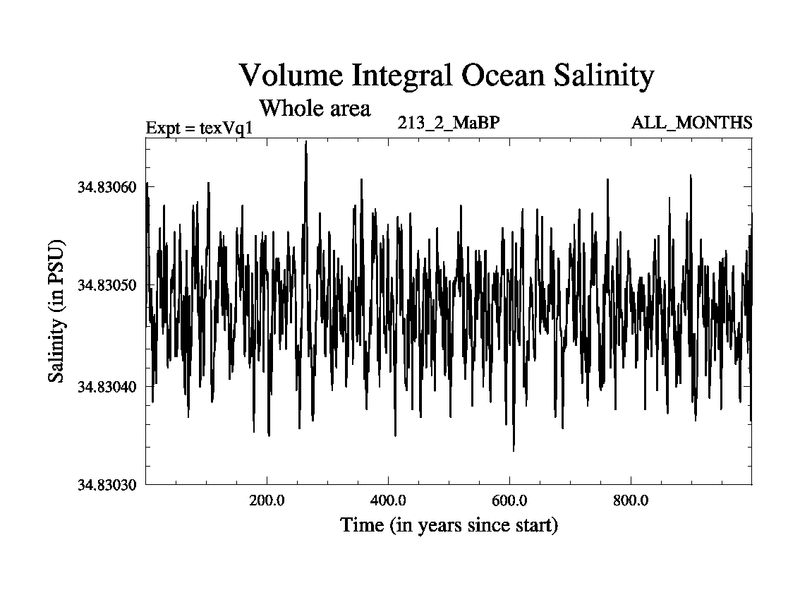 Volume Integral Ocean Salinity

Whole area

Expt = texVq1

213_2_MaBP

ALL_MONTHS

Salinity (in PSU)

34.83060

34.83050

34.83040

34.83030

200.0

400.0

600.0

800.0

Time (in years since start)